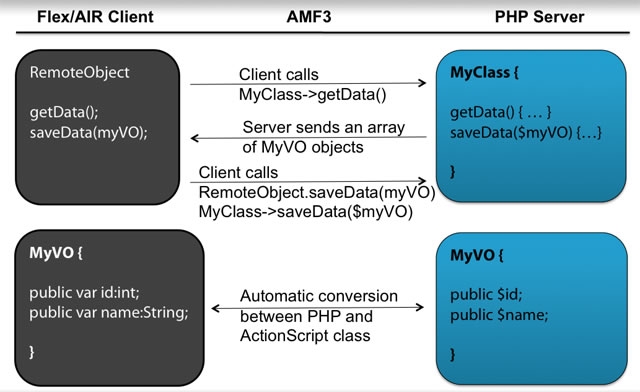 Flex/AIR Client

AMF3

PHP Server

RemoteObject

getData();
saveData(myVO);

Client calls
MyClass->getData()

Server sends an array of MyVO objects

Client calls
RemoteObject.saveData(myVO)
MyClass->saveData($myVO)

MyClass {

getData() { … }
saveData($myVO) {…}

}

MyVO {

public var id:int;
public var name:String;

}

Automatic conversion between PHP and ActionScript class

MyVO {

public $id;
public $name;

}